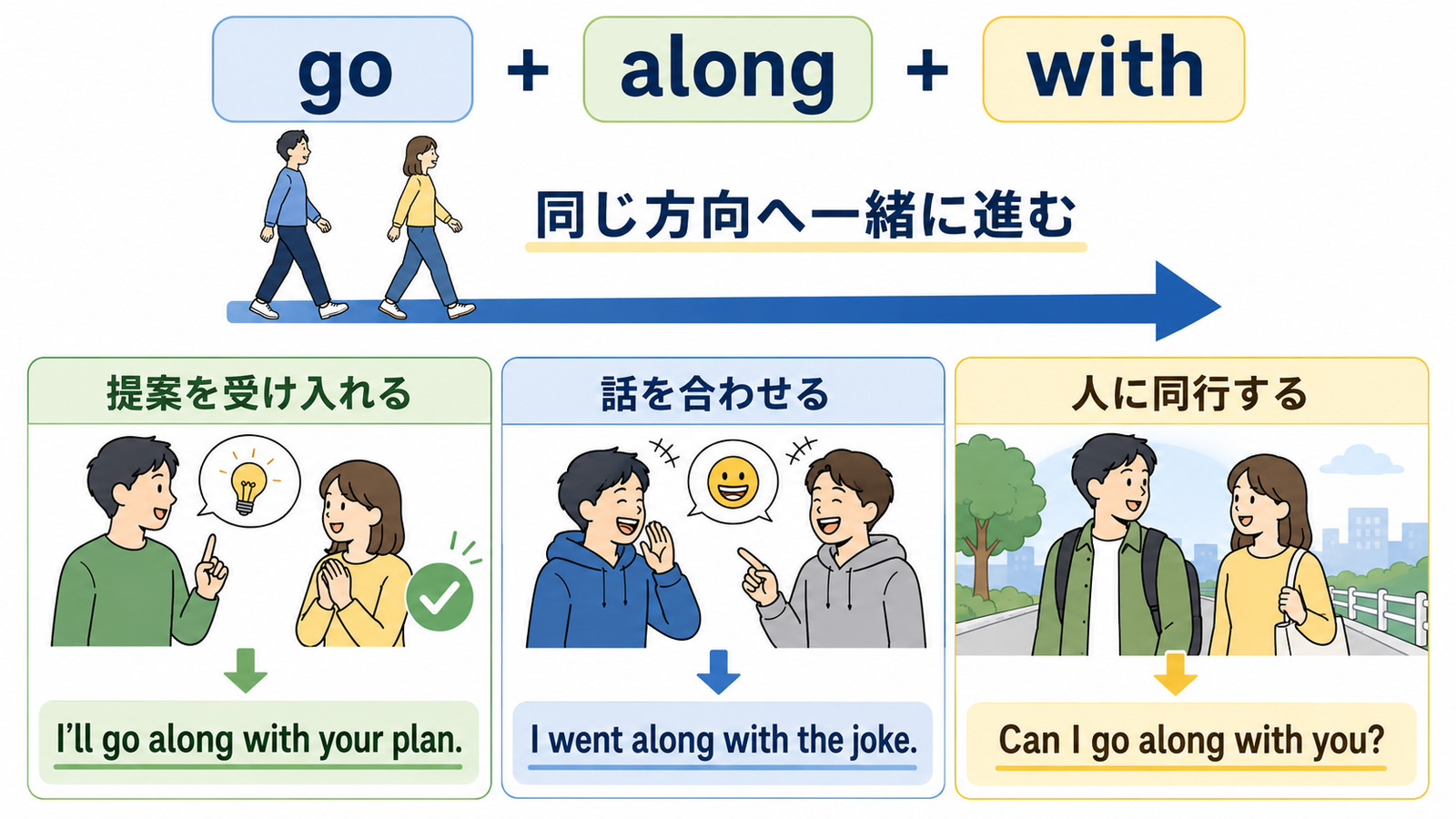 go + along + with

同じ方向へ一緒に進む

提案を受け入れる

I'll go along with your plan.

話を合わせる

I went along with the joke.

人に同行する

Can I go along with you?